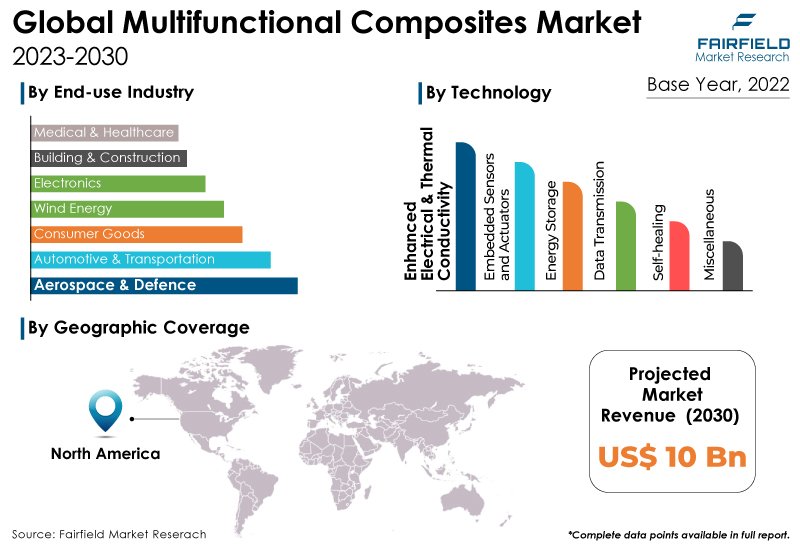 Global Multifunctional Composites Market
2023-2030

FAIRFIELD
Market Research

Base Year, 2022

By End-use Industry

Medical & Healthcare
Building & Construction
Electronics
Wind Energy
Consumer Goods
Automotive & Transportation
Aerospace & Defence

By Technology

Enhanced Electrical & Thermal Conductivity
Embedded Sensors and Actuators
Energy Storage
Data Transmission
Self-healing
Miscellaneous

By Geographic Coverage

North America

Projected Market Revenue (2030)
US$ 10 Bn

Source: Fairfield Market Reserach

*Complete data points available in full report.